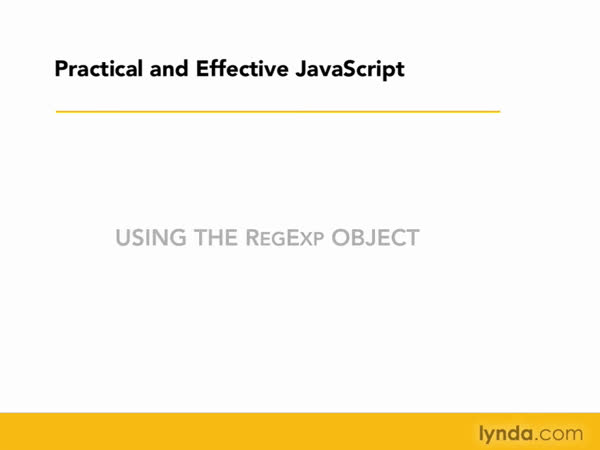 Practical and Effective JavaScript

USING THE REGEXP OBJECT

lynda.com